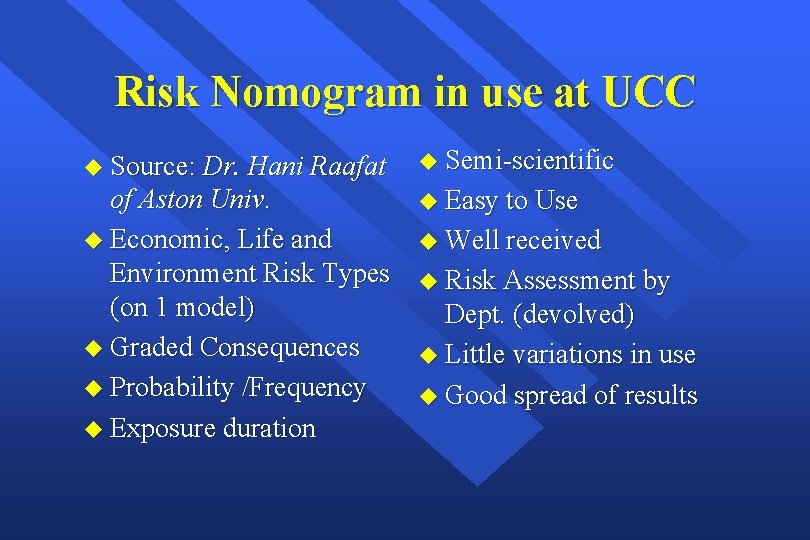 Risk Nomogram in use at UCC

◆ Source: Dr. Hani Raafat of Aston Univ.
◆ Economic, Life and Environment Risk Types (on 1 model)
◆ Graded Consequences
◆ Probability /Frequency
◆ Exposure duration

◆ Semi-scientific
◆ Easy to Use
◆ Well received
◆ Risk Assessment by Dept. (devolved)
◆ Little variations in use
◆ Good spread of results